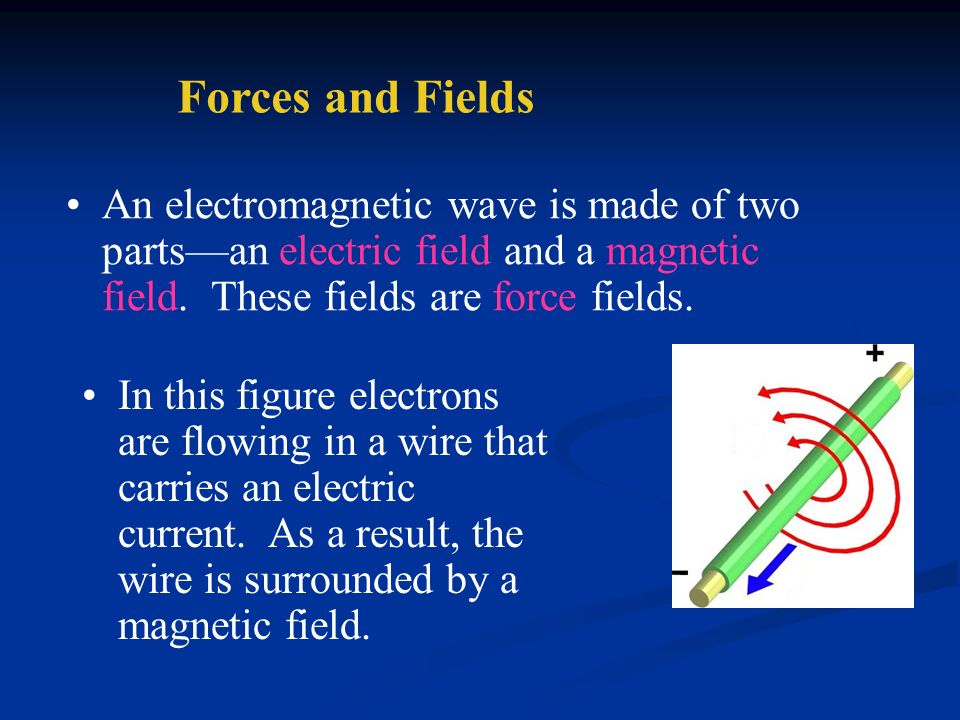 Forces and Fields

• An electromagnetic wave is made of two parts—an electric field and a magnetic field. These fields are force fields.

• In this figure electrons are flowing in a wire that carries an electric current. As a result, the wire is surrounded by a magnetic field.

+

−